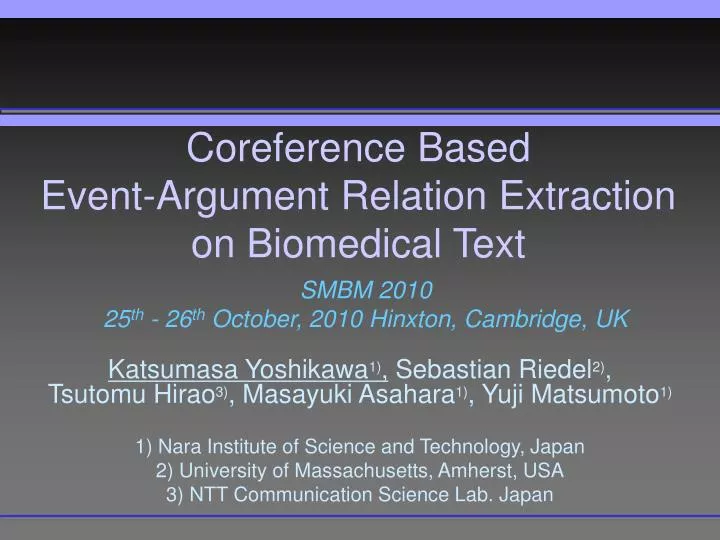 Coreference Based
Event-Argument Relation Extraction on Biomedical Text

SMBM 2010
25$^{th}$ - 26$^{th}$ October, 2010 Hinxton, Cambridge, UK

Katsumasa Yoshikawa$^{1)}$, Sebastian Riedel$^{2)}$, Tsutomu Hirao$^{3)}$, Masayuki Asahara$^{1)}$, Yuji Matsumoto$^{1)}$

1) Nara Institute of Science and Technology, Japan
2) University of Massachusetts, Amherst, USA
3) NTT Communication Science Lab. Japan